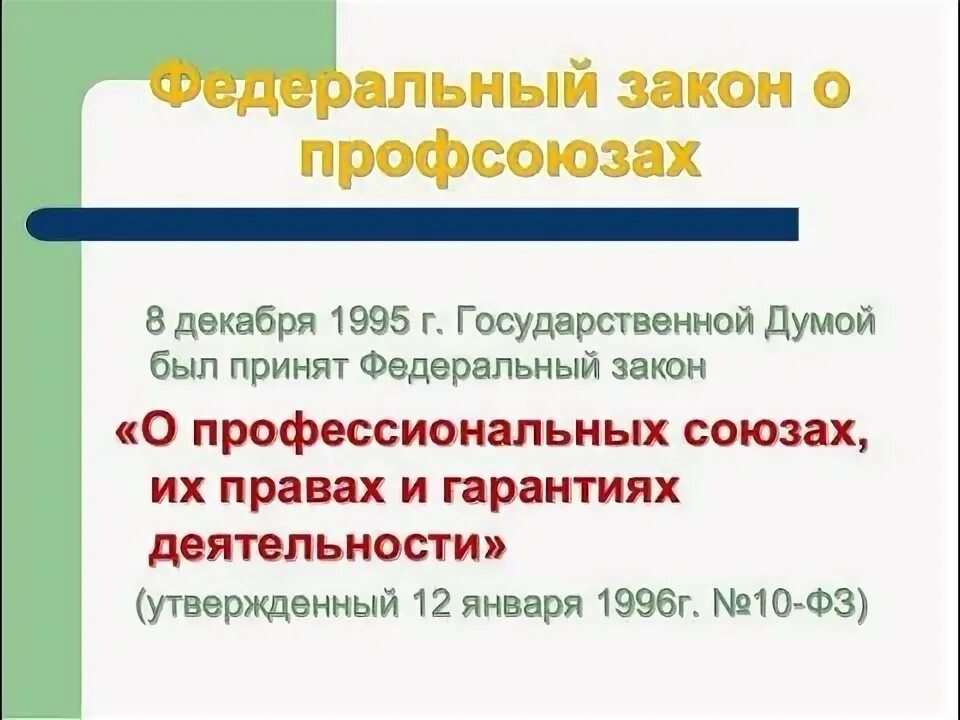 Федеральный закон о профсоюзах

8 декабря 1995 г. Государственной Думой был принят Федеральный закон

«О профессиональных союзах, их правах и гарантиях деятельности»

(утвержденный 12 января 1996г. №10-ФЗ)